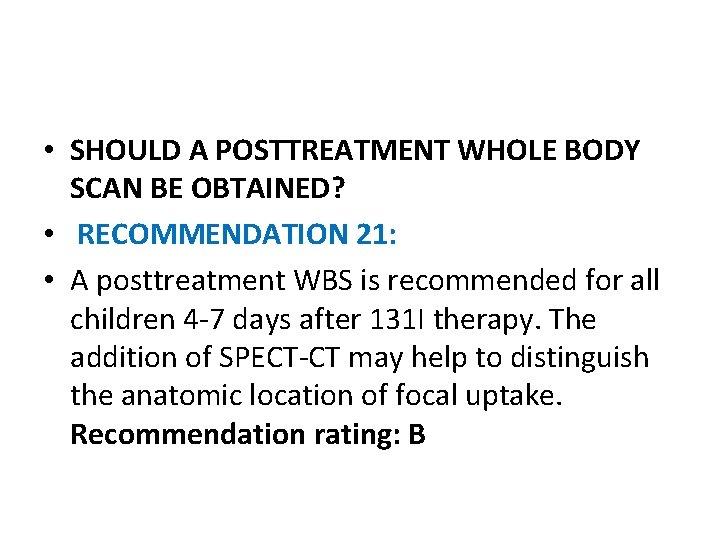 • SHOULD A POSTTREATMENT WHOLE BODY SCAN BE OBTAINED?

• RECOMMENDATION 21:

• A posttreatment WBS is recommended for all children 4-7 days after 131I therapy. The addition of SPECT-CT may help to distinguish the anatomic location of focal uptake. Recommendation rating: B